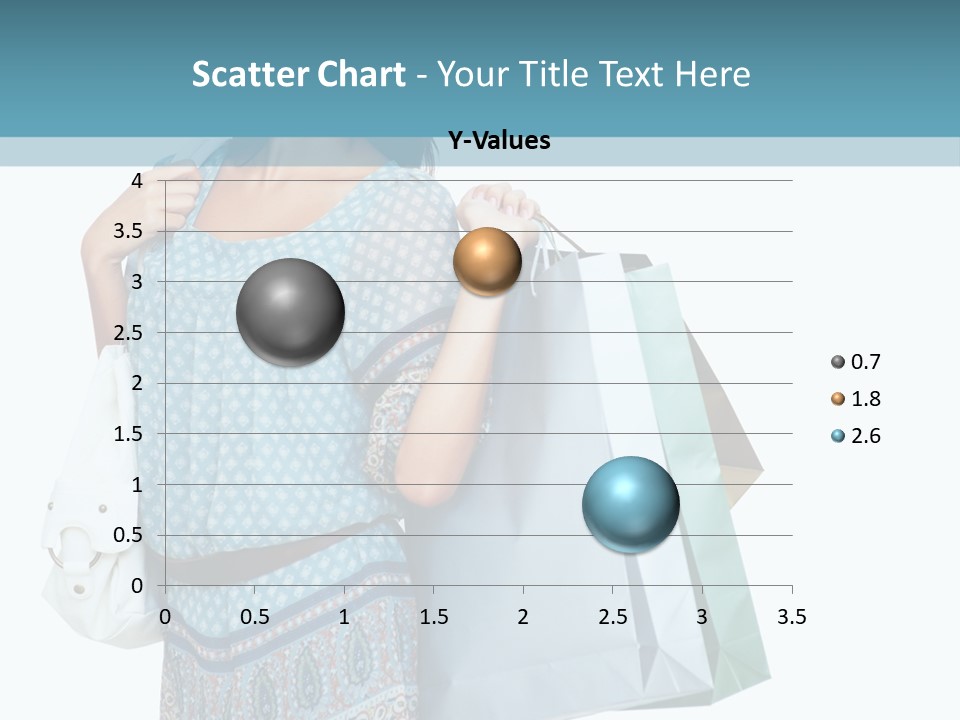 Scatter Chart - Your Title Text Here

Y-Values

4
3.5
3
2.5
2
1.5
1
0.5
0

0 0.5 1 1.5 2 2.5 3 3.5

0.7
1.8
2.6